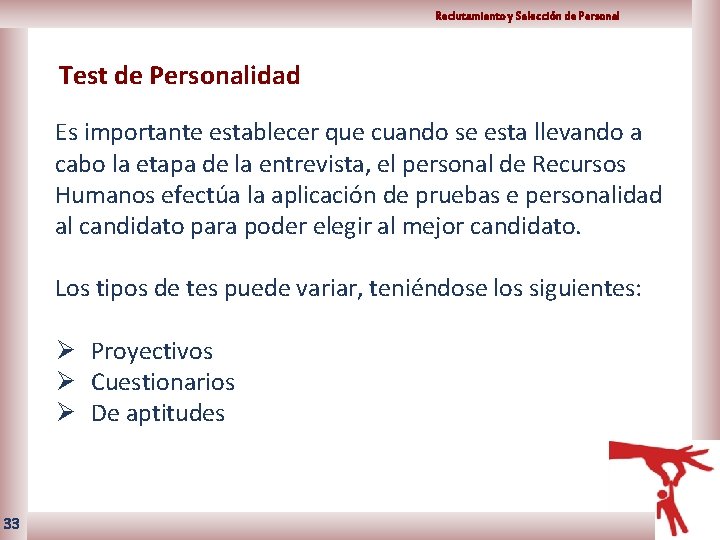 Reclutamiento y Selección de Personal

Test de Personalidad

Es importante establecer que cuando se esta llevando a cabo la etapa de la entrevista, el personal de Recursos Humanos efectúa la aplicación de pruebas e personalidad al candidato para poder elegir al mejor candidato.

Los tipos de tes puede variar, teniéndose los siguientes:

➢ Proyectivos
➢ Cuestionarios
➢ De aptitudes

33